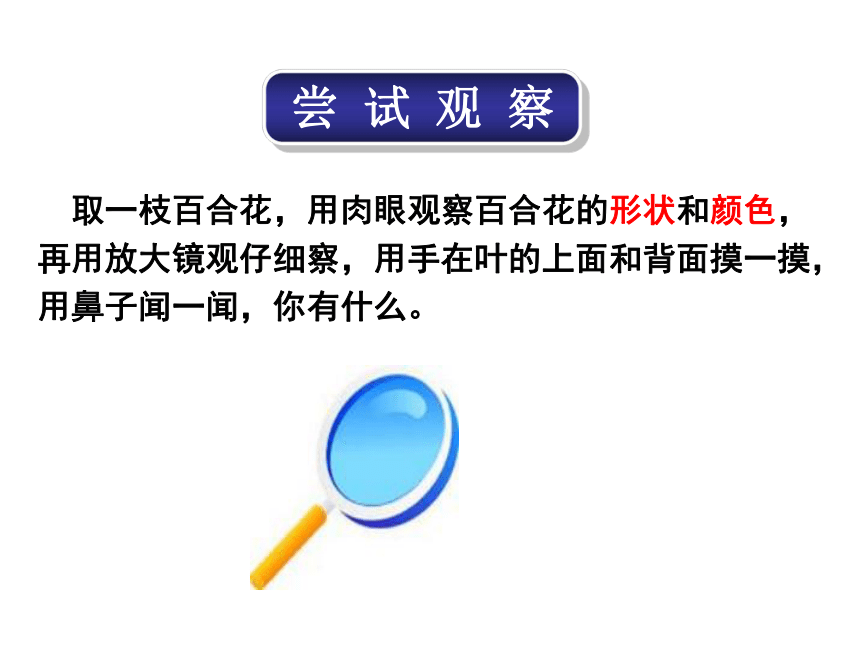 尝试观察

取一枝百合花，用肉眼观察百合花的形状和颜色，再用放大镜观仔细察，用手在叶的上面和背面摸一摸，用鼻子闻一闻，你有什么。